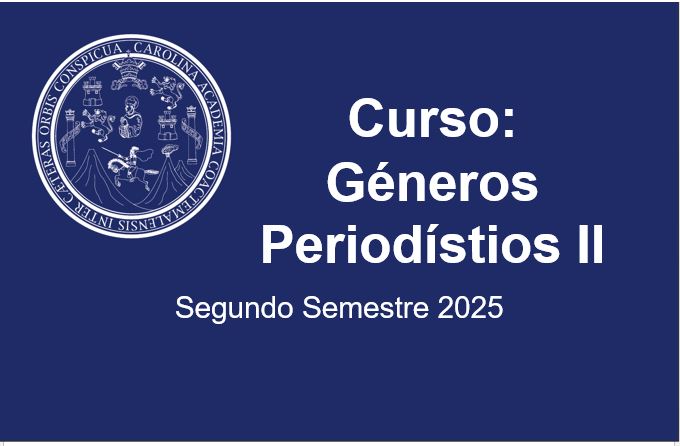 CAROLINA ACADEMIA COACTEMALENSIS INTER CÆTERAS ORBIS CONSPICUA

Curso:
Géneros
Periodístios II

Segundo Semestre 2025